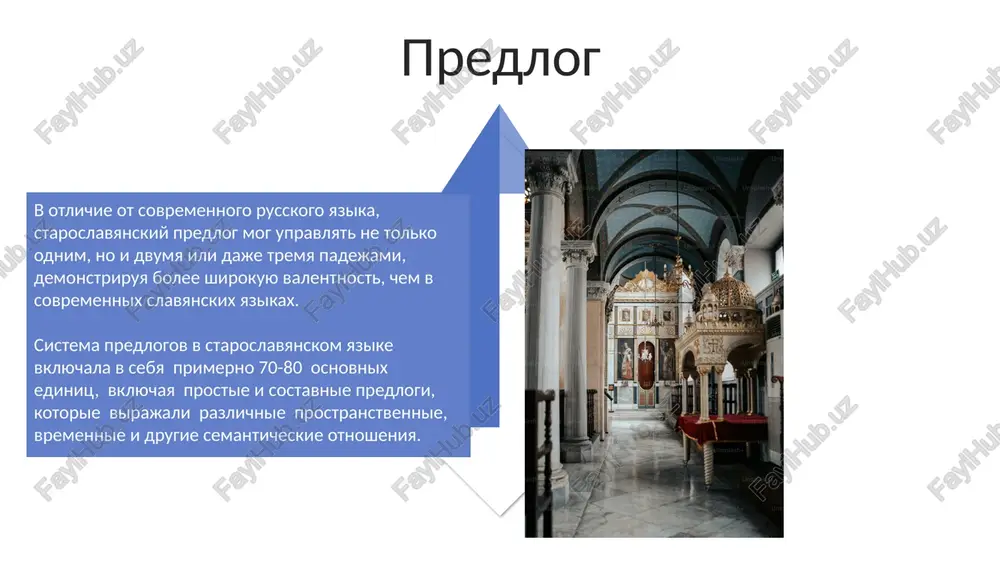 Предлог

В отличие от современного русского языка, старославянский предлог мог управлять не только одним, но и двумя или даже тремя падежами, демонстрируя более широкую валентность, чем в современных славянских языках.

Система предлогов в старославянском языке включала в себя примерно 70-80 основных единиц, включая простые и составные предлоги, которые выражали различные пространственные, временные и другие семантические отношения.

FaylHub.uz